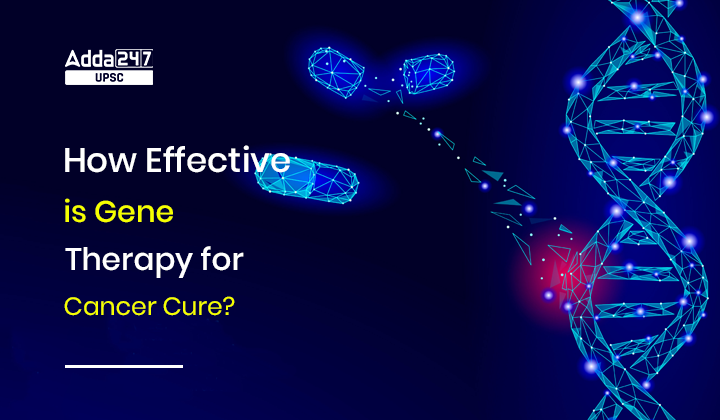 Adda247
UPSC

How Effective is Gene Therapy for Cancer Cure?